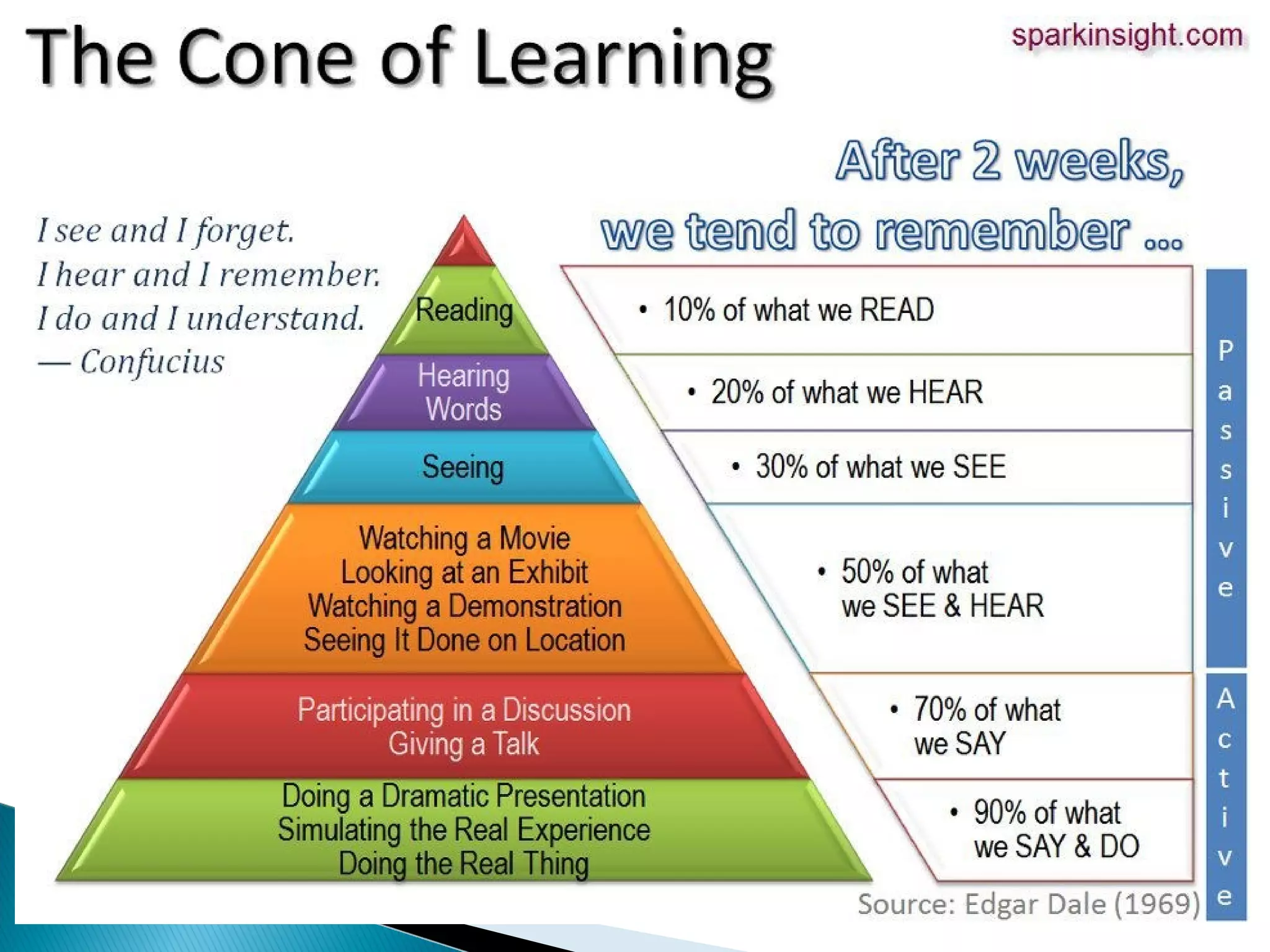 The Cone of Learning

sparkinsight.com

After 2 weeks, we tend to remember ...

I see and I forget.
I hear and I remember.
I do and I understand.
— Confucius

Reading

Hearing Words

Seeing

Watching a Movie
Looking at an Exhibit
Watching a Demonstration
Seeing It Done on Location

Participating in a Discussion
Giving a Talk

Doing a Dramatic Presentation
Simulating the Real Experience
Doing the Real Thing

• 10% of what we READ

• 20% of what we HEAR

• 30% of what we SEE

• 50% of what we SEE & HEAR

• 70% of what we SAY

• 90% of what we SAY & DO

Passive

Active

Source: Edgar Dale (1969)